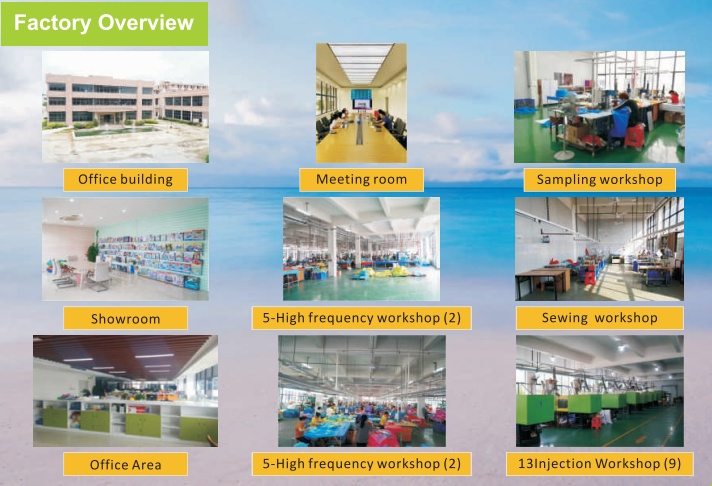 Factory Overview

Office building

Meeting room

Sampling workshop

Showroom

5-High frequency workshop (2)

Sewing workshop

Office Area

5-High frequency workshop (2)

13Injection Workshop (9)